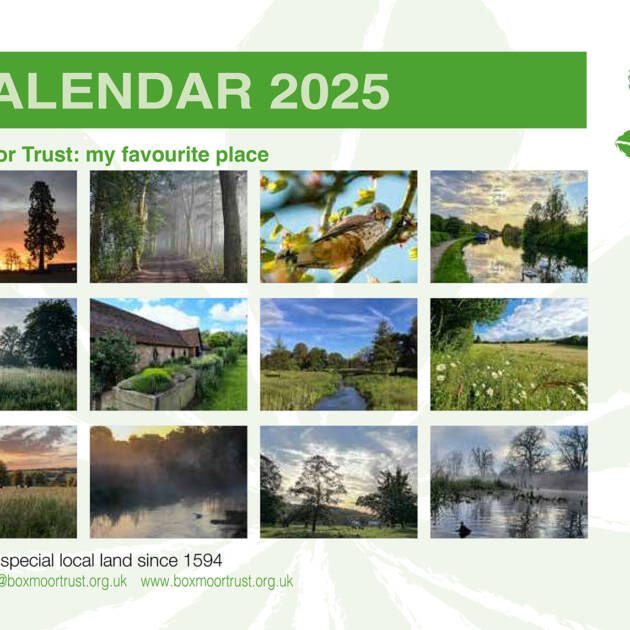 ALENDAR 2025

or Trust: my favourite place

special local land since 1594

@boxmoortrust.org.uk www.boxmoortrust.org.uk